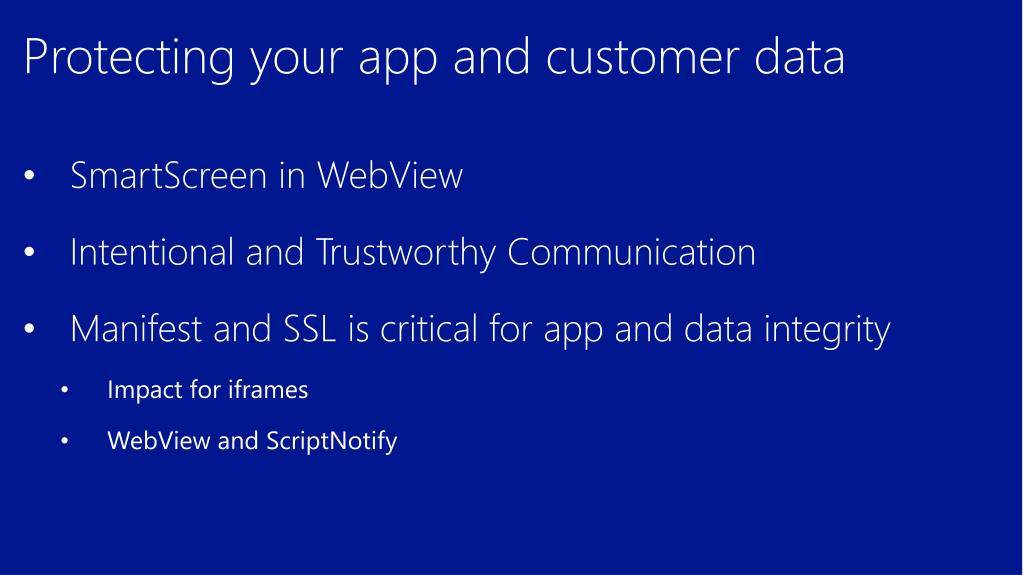 Protecting your app and customer data

• SmartScreen in WebView

• Intentional and Trustworthy Communication

• Manifest and SSL is critical for app and data integrity

  • Impact for iframes

  • WebView and ScriptNotify